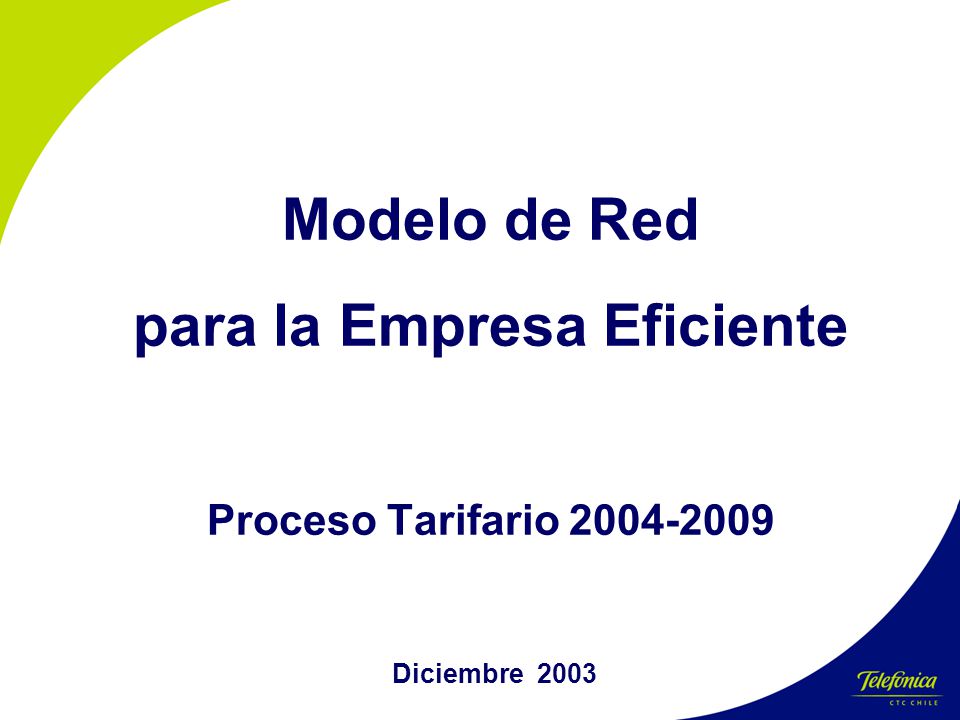 Modelo de Red

para la Empresa Eficiente

Proceso Tarifario 2004-2009

Diciembre 2003

Telefónica
CTC CHILE